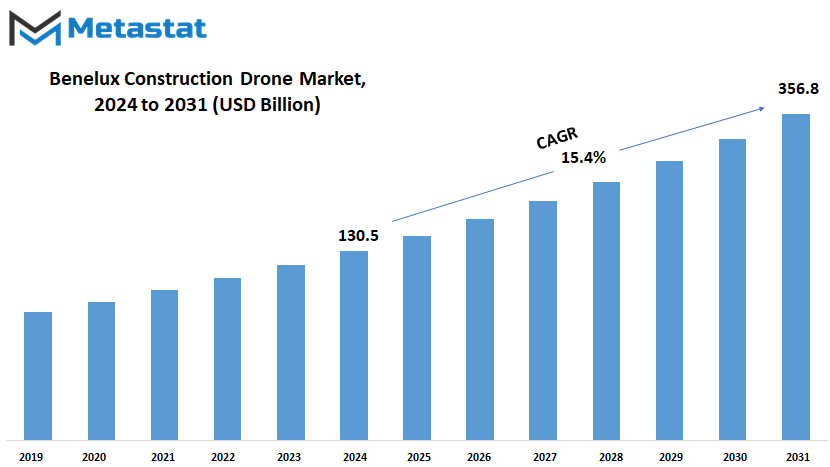 Metastat

Benelux Construction Drone Market, 2024 to 2031 (USD Billion)

356.8

CAGR
15.4%

130.5

2019
2020
2021
2022
2023
2024
2025
2026
2027
2028
2029
2030
2031